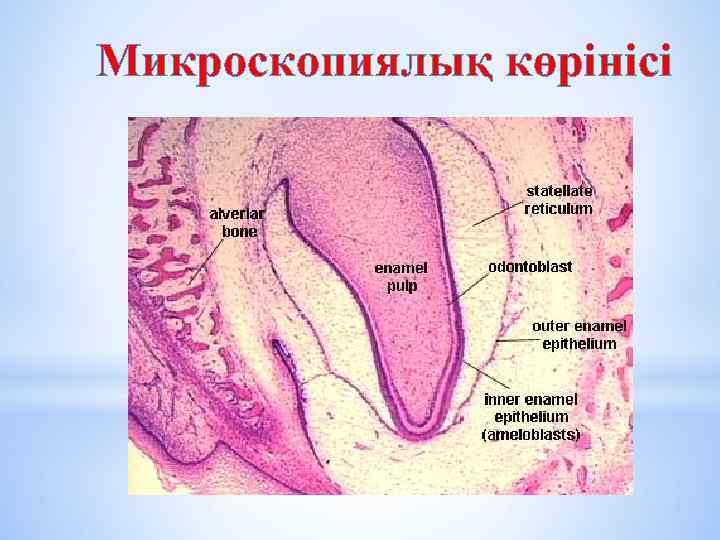 Микроскопиялық көрінісі

alverlar bone

enamel pulp

statellate reticulum

odontoblast

outer enamel epithelium

inner enamel epithelium (ameloblasts)